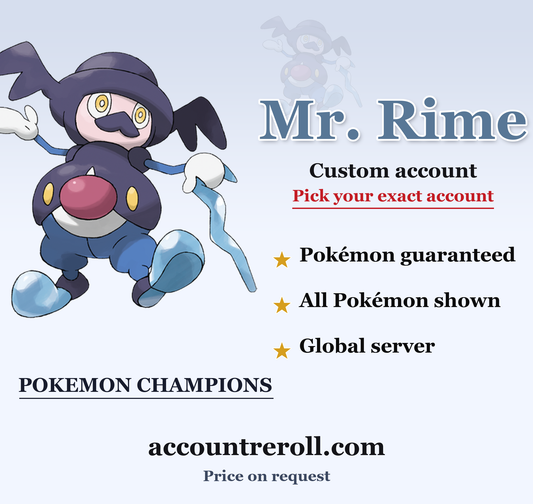 Mr. Rime

Custom account

Pick your exact account

★ Pokémon guaranteed

★ All Pokémon shown

★ Global server

POKEMON CHAMPIONS

accountreroll.com

Price on request